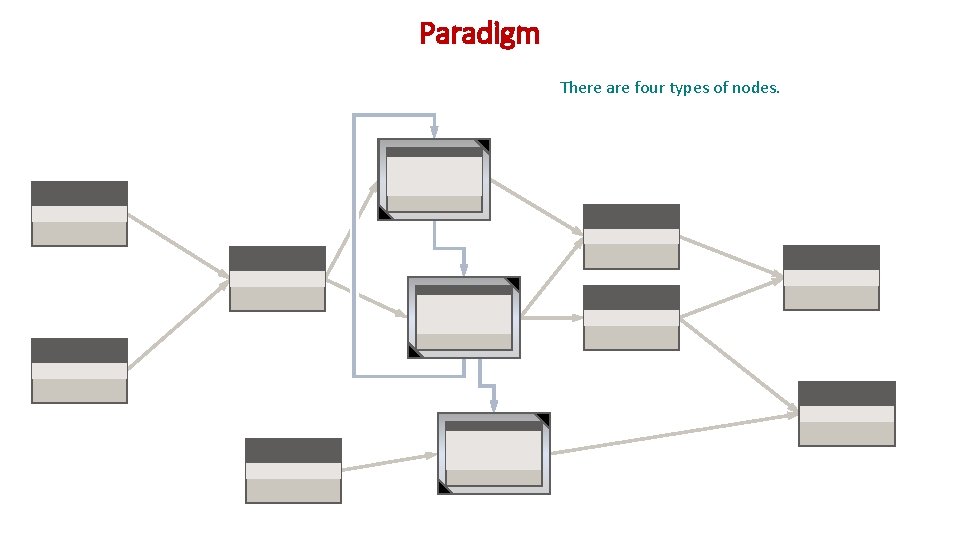 Paradigm

There are four types of nodes.